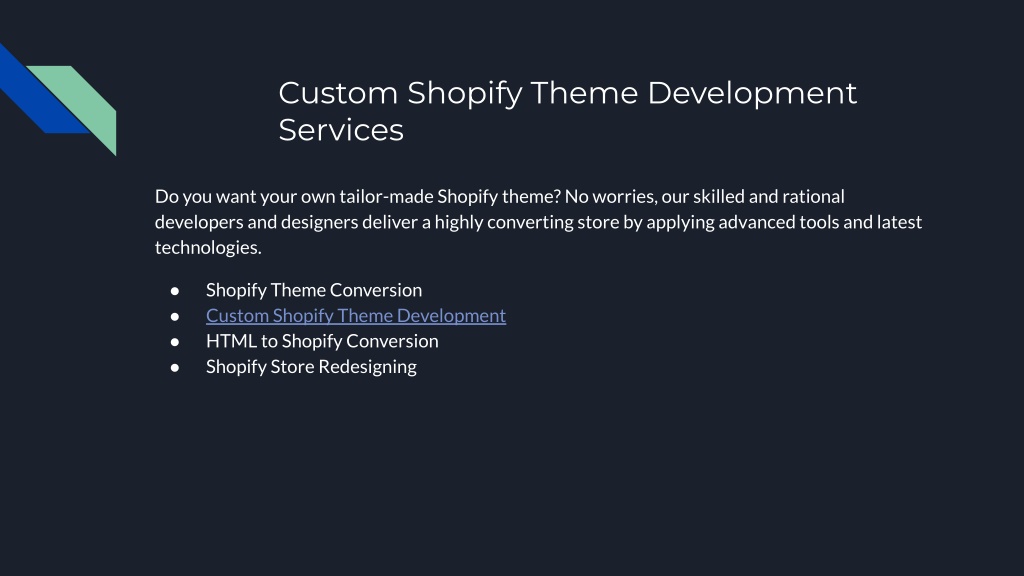 Custom Shopify Theme Development Services

Do you want your own tailor-made Shopify theme? No worries, our skilled and rational developers and designers deliver a highly converting store by applying advanced tools and latest technologies.

● Shopify Theme Conversion
● Custom Shopify Theme Development
● HTML to Shopify Conversion
● Shopify Store Redesigning